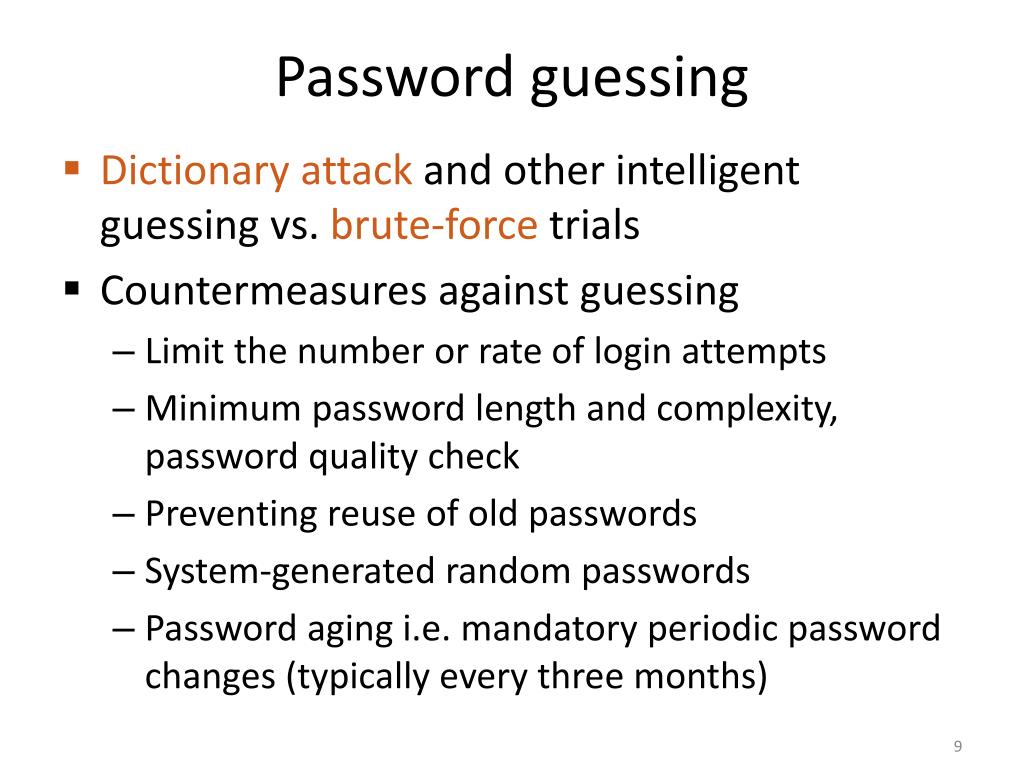 Password guessing

▪ Dictionary attack and other intelligent guessing vs. brute-force trials

▪ Countermeasures against guessing

– Limit the number or rate of login attempts

– Minimum password length and complexity, password quality check

– Preventing reuse of old passwords

– System-generated random passwords

– Password aging i.e. mandatory periodic password changes (typically every three months)

9